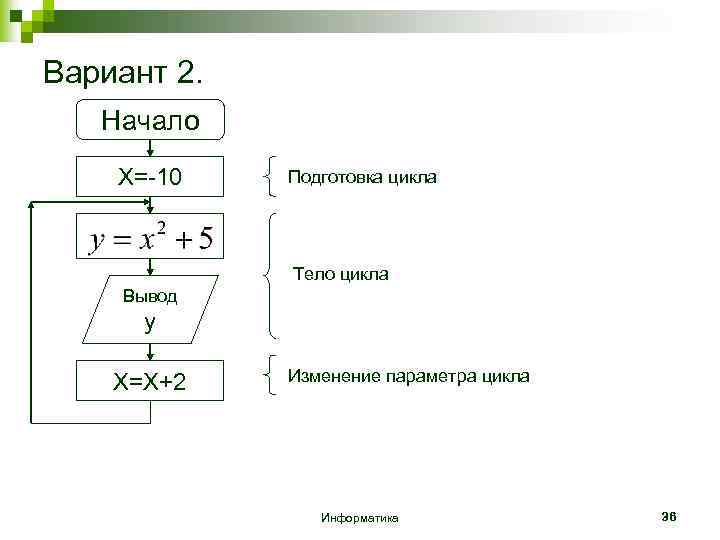 Вариант 2.

Начало

X=-10

Подготовка цикла

$y = x^2 + 5$

Тело цикла

Вывод y

X=X+2

Изменение параметра цикла

Информатика

36